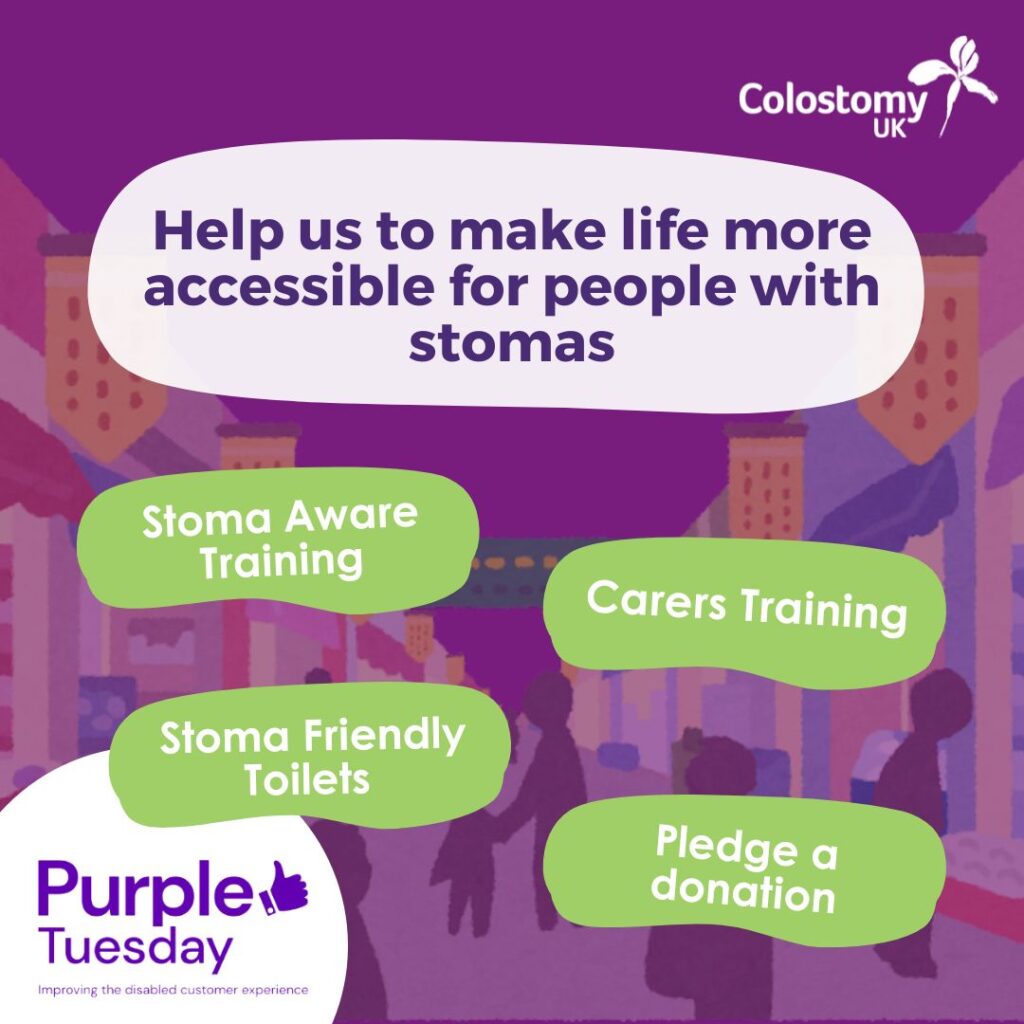 Colostomy UK

Help us to make life more accessible for people with stomas

Stoma Aware Training

Carers Training

Stoma Friendly Toilets

Pledge a donation

Purple Tuesday

Improving the disabled customer experience